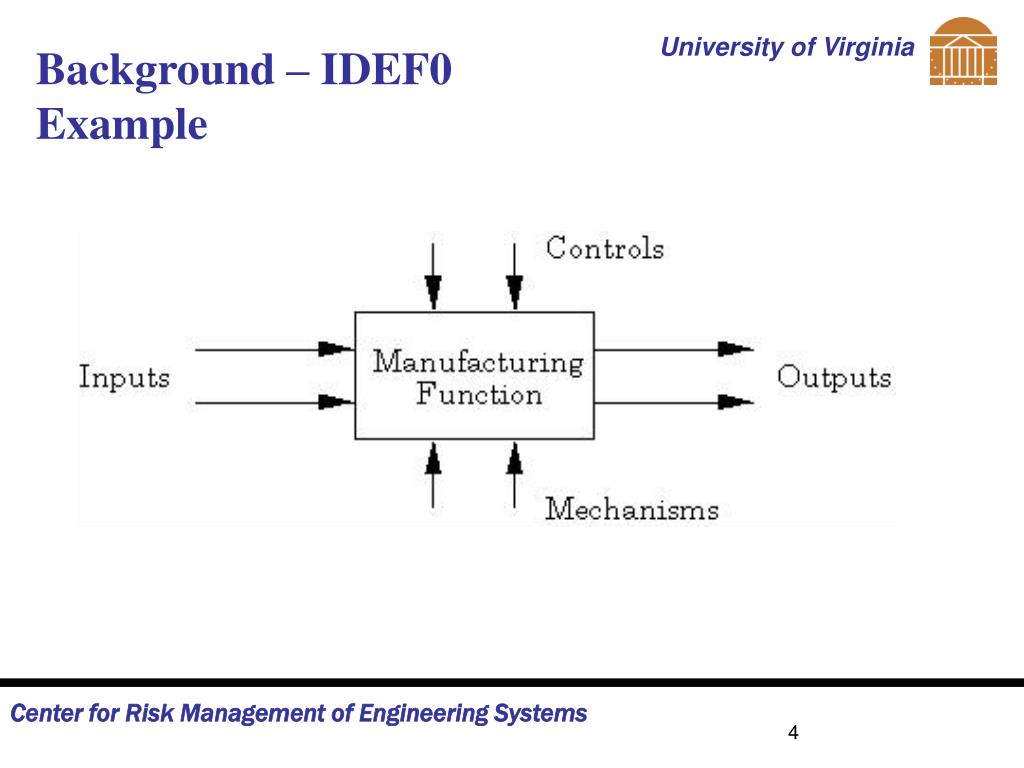 Background – IDEF0 Example

University of Virginia

Controls

Inputs

Manufacturing Function

Outputs

Mechanisms

Center for Risk Management of Engineering Systems

4